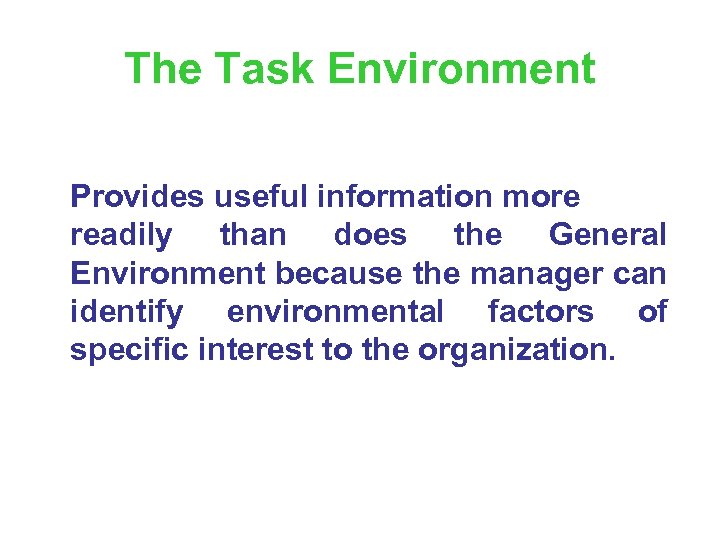 The Task Environment

Provides useful information more readily than does the General Environment because the manager can identify environmental factors of specific interest to the organization.